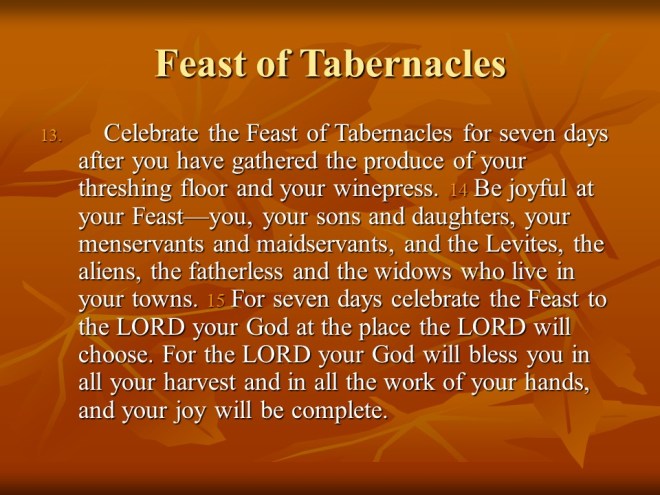 Feast of Tabernacles

13. Celebrate the Feast of Tabernacles for seven days after you have gathered the produce of your threshing floor and your winepress. 14 Be joyful at your Feast—you, your sons and daughters, your menservants and maidservants, and the Levites, the aliens, the fatherless and the widows who live in your towns. 15 For seven days celebrate the Feast to the LORD your God at the place the LORD will choose. For the LORD your God will bless you in all your harvest and in all the work of your hands, and your joy will be complete.